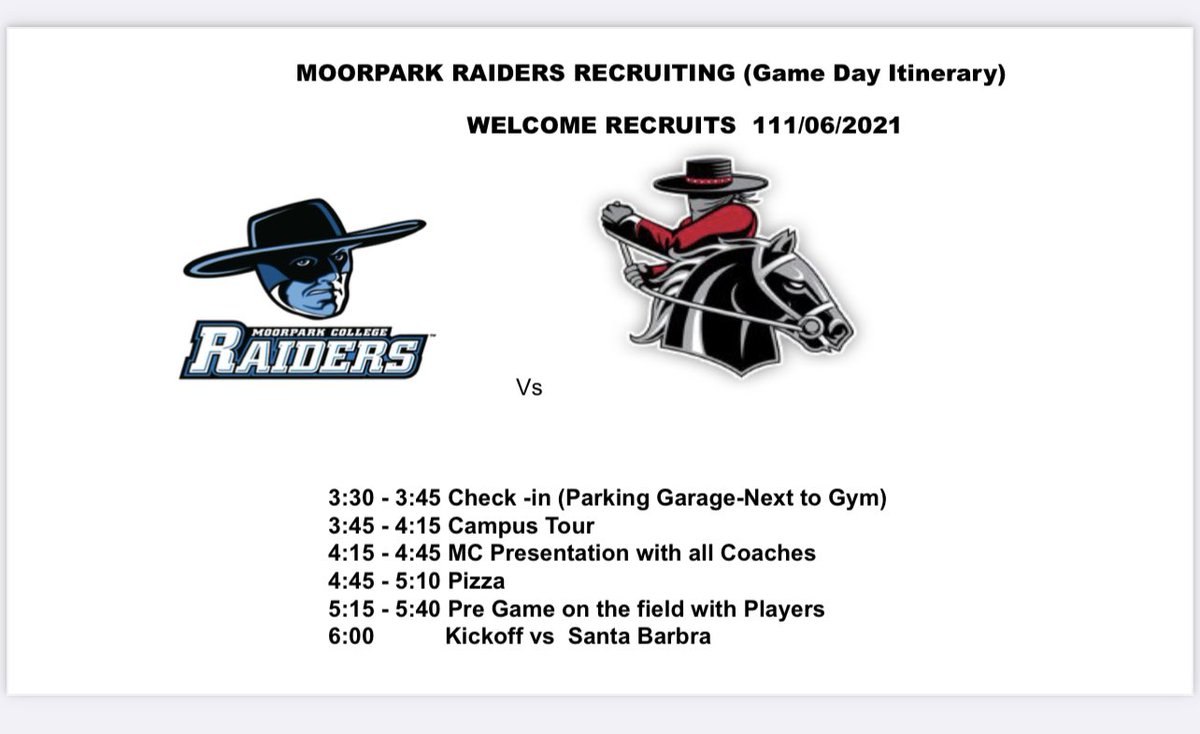 MOORPARK RAIDERS RECRUITING (Game Day Itinerary)

WELCOME RECRUITS 111/06/2021

MOORPARK COLLEGE
RAIDERS

Vs

3:30 - 3:45 Check -in (Parking Garage-Next to Gym)
3:45 - 4:15 Campus Tour
4:15 - 4:45 MC Presentation with all Coaches
4:45 - 5:10 Pizza
5:15 - 5:40 Pre Game on the field with Players
6:00 Kickoff vs Santa Barbra